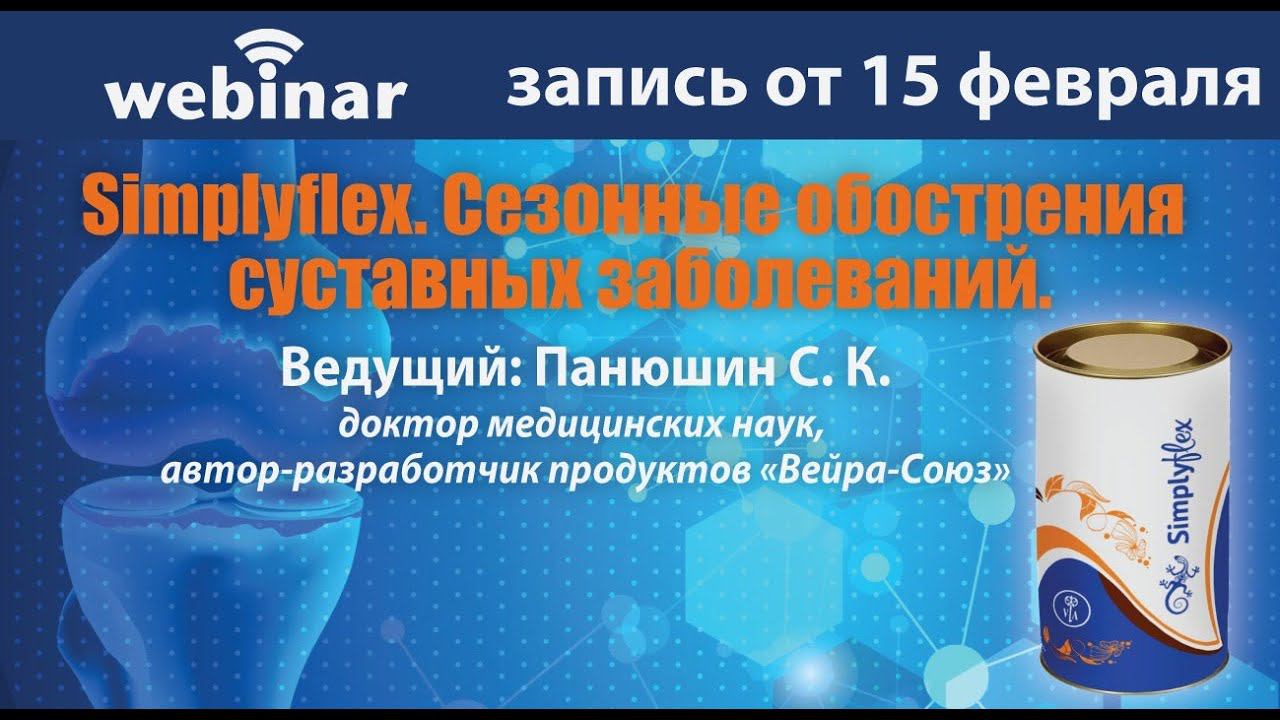 webinar запись от 15 февраля

Simplyflex. Сезонные обострения суставных заболеваний.

Ведущий: Панюшин С. К.
доктор медицинских наук, автор-разработчик продуктов «Вейра-Союз»

Simplyflex